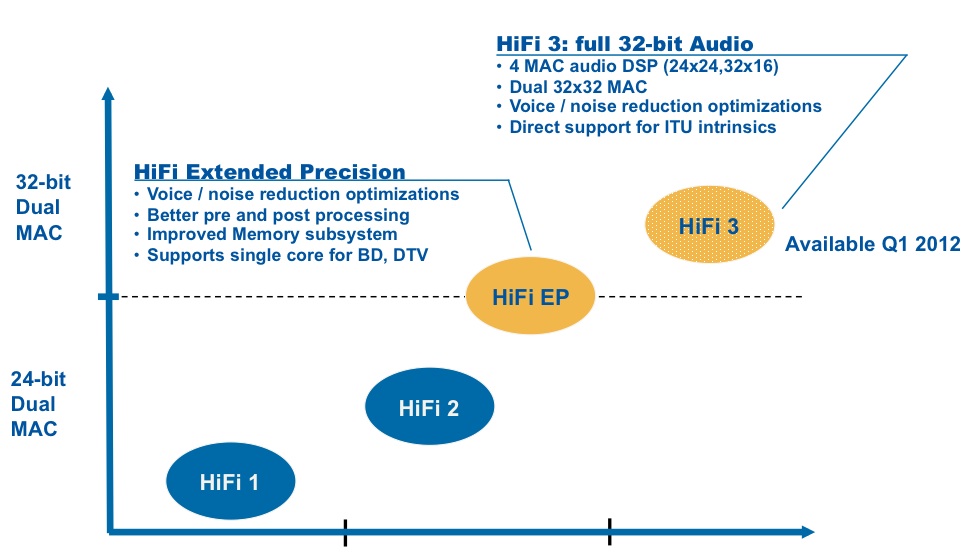 HiFi 3: full 32-bit Audio
• 4 MAC audio DSP (24x24,32x16)
• Dual 32x32 MAC
• Voice / noise reduction optimizations
• Direct support for ITU intrinsics

32-bit Dual MAC

HiFi Extended Precision
• Voice / noise reduction optimizations
• Better pre and post processing
• Improved Memory subsystem
• Supports single core for BD, DTV

HiFi 3

Available Q1 2012

HiFi EP

24-bit Dual MAC

HiFi 2

HiFi 1